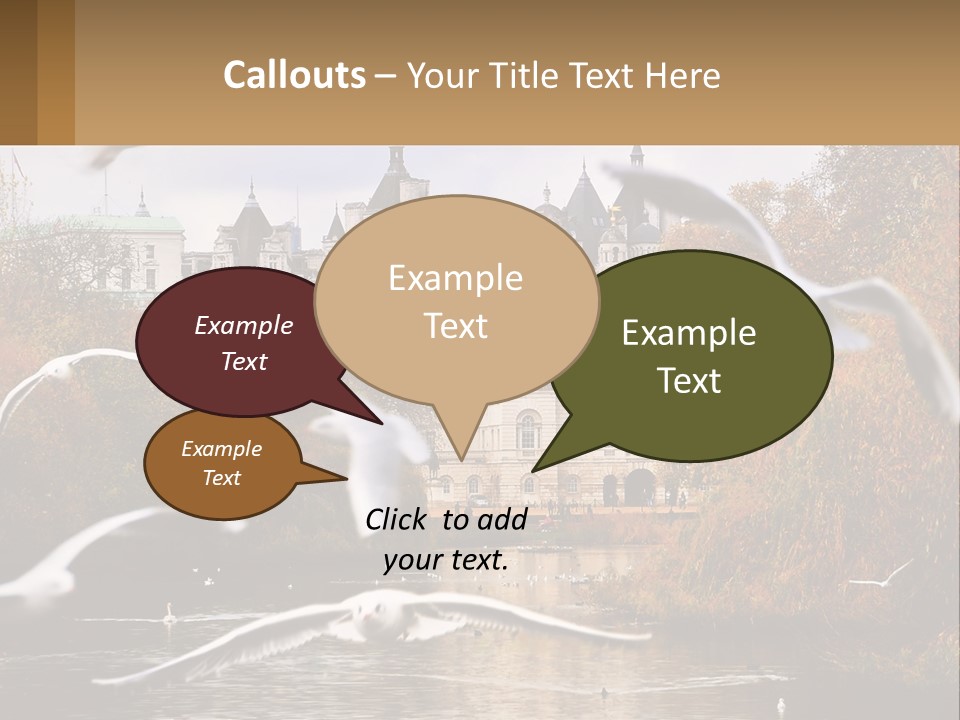 Callouts – Your Title Text Here

Example Text

Example Text

Example Text

Example Text

Click to add your text.